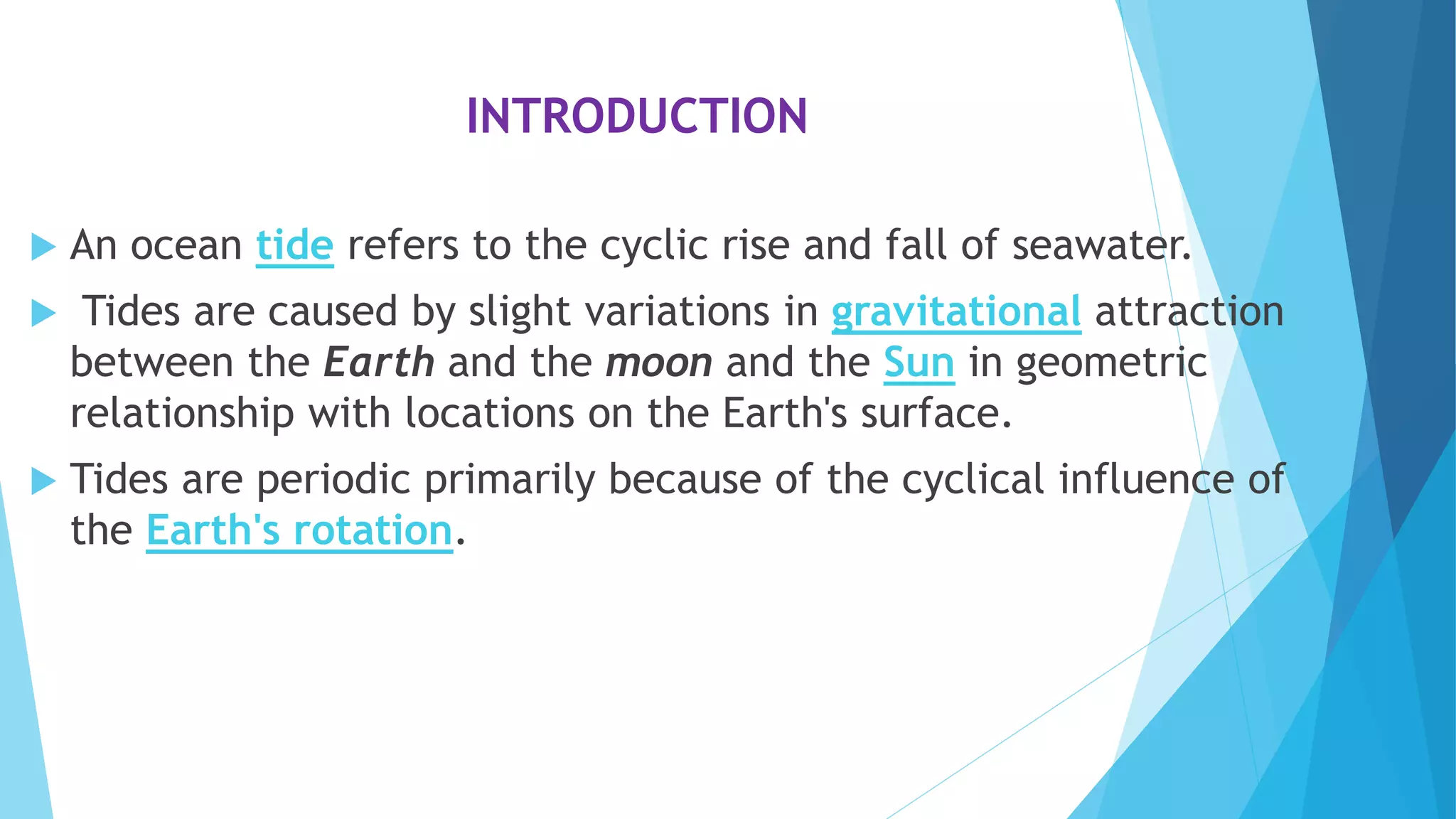 INTRODUCTION

An ocean tide refers to the cyclic rise and fall of seawater.

Tides are caused by slight variations in gravitational attraction between the Earth and the moon and the Sun in geometric relationship with locations on the Earth's surface.

Tides are periodic primarily because of the cyclical influence of the Earth's rotation.